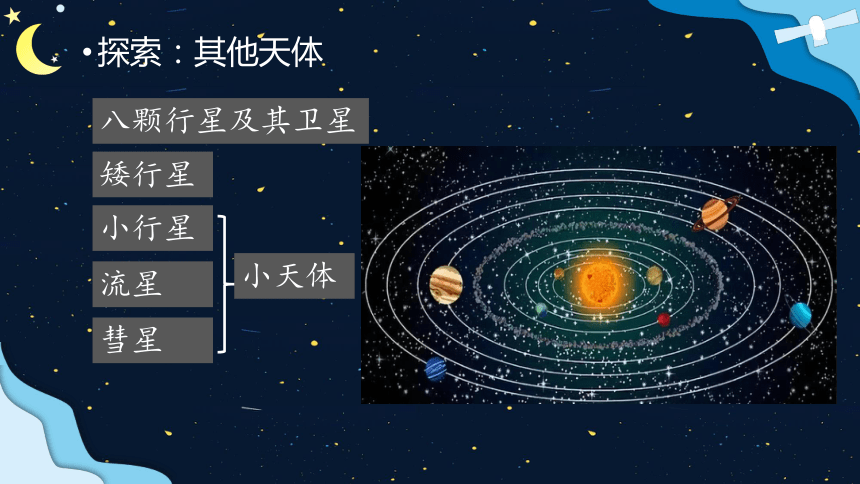 •探索：其他天体

八颗行星及其卫星

矮行星

小行星

流星

彗星

小天体